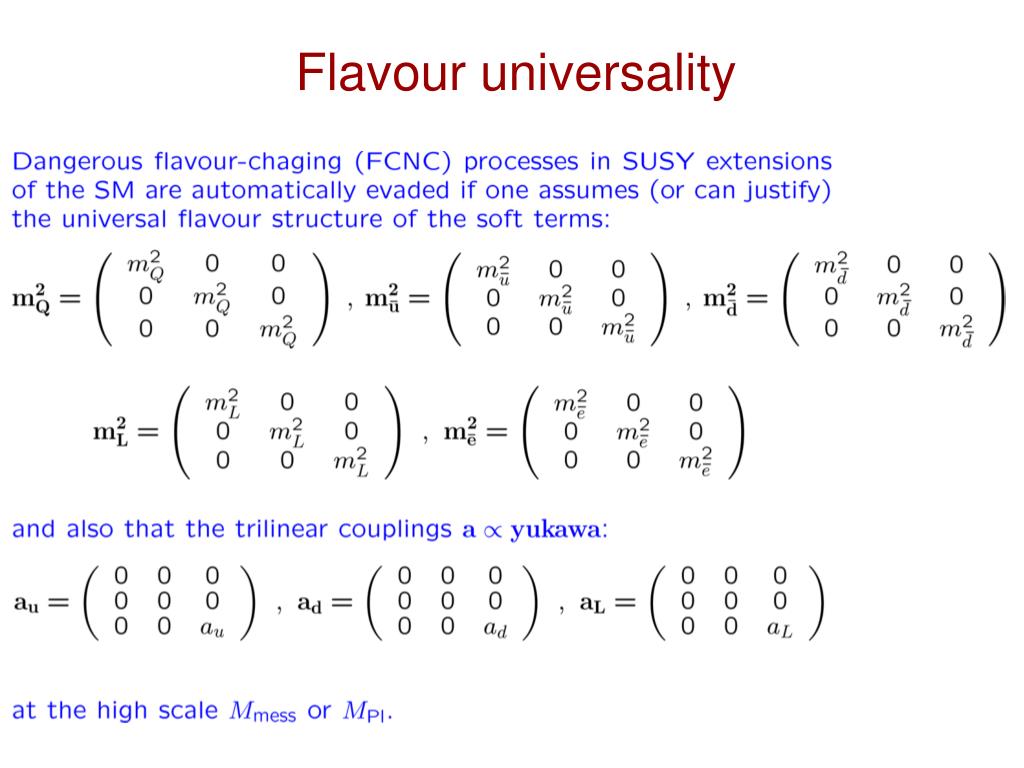 Flavour universality

Dangerous flavour-chaging (FCNC) processes in SUSY extensions of the SM are automatically evaded if one assumes (or can justify) the universal flavour structure of the soft terms:

$\mathbf{m_Q^2} = \begin{pmatrix} m_Q^2 & 0 & 0 \\ 0 & m_Q^2 & 0 \\ 0 & 0 & m_Q^2 \end{pmatrix}$ , $\mathbf{m_{\bar{u}}^2} = \begin{pmatrix} m_{\bar{u}}^2 & 0 & 0 \\ 0 & m_{\bar{u}}^2 & 0 \\ 0 & 0 & m_{\bar{u}}^2 \end{pmatrix}$ , $\mathbf{m_{\bar{d}}^2} = \begin{pmatrix} m_{\bar{d}}^2 & 0 & 0 \\ 0 & m_{\bar{d}}^2 & 0 \\ 0 & 0 & m_{\bar{d}}^2 \end{pmatrix}$

$\mathbf{m_L^2} = \begin{pmatrix} m_L^2 & 0 & 0 \\ 0 & m_L^2 & 0 \\ 0 & 0 & m_L^2 \end{pmatrix}$ , $\mathbf{m_{\bar{e}}^2} = \begin{pmatrix} m_{\bar{e}}^2 & 0 & 0 \\ 0 & m_{\bar{e}}^2 & 0 \\ 0 & 0 & m_{\bar{e}}^2 \end{pmatrix}$

and also that the trilinear couplings $\mathbf{a} \propto \mathbf{yukawa}$:

$\mathbf{a_u} = \begin{pmatrix} 0 & 0 & 0 \\ 0 & 0 & 0 \\ 0 & 0 & a_u \end{pmatrix}$ , $\mathbf{a_d} = \begin{pmatrix} 0 & 0 & 0 \\ 0 & 0 & 0 \\ 0 & 0 & a_d \end{pmatrix}$ , $\mathbf{a_L} = \begin{pmatrix} 0 & 0 & 0 \\ 0 & 0 & 0 \\ 0 & 0 & a_L \end{pmatrix}$

at the high scale $M_{\text{mess}}$ or $M_{\text{Pl}}$.